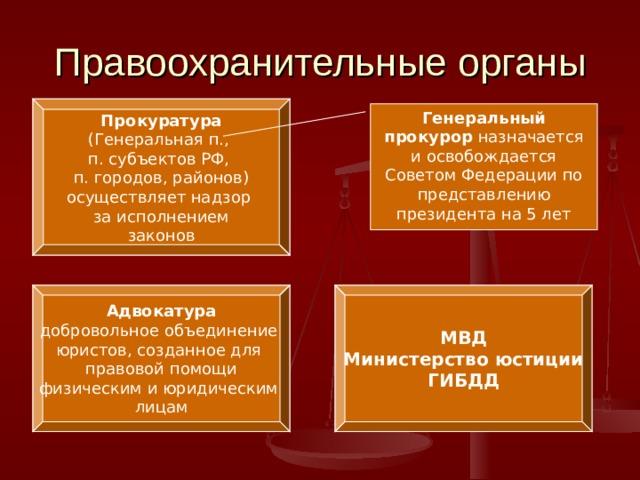 Правоохранительные органы

Прокуратура
(Генеральная п.,
п. субъектов РФ,
п. городов, районов)
осуществляет надзор
за исполнением
законов

Генеральный прокурор назначается и освобождается Советом Федерации по представлению президента на 5 лет

Адвокатура
добровольное объединение юристов, созданное для правовой помощи физическим и юридическим лицам

МВД
Министерство юстиции
ГИБДД